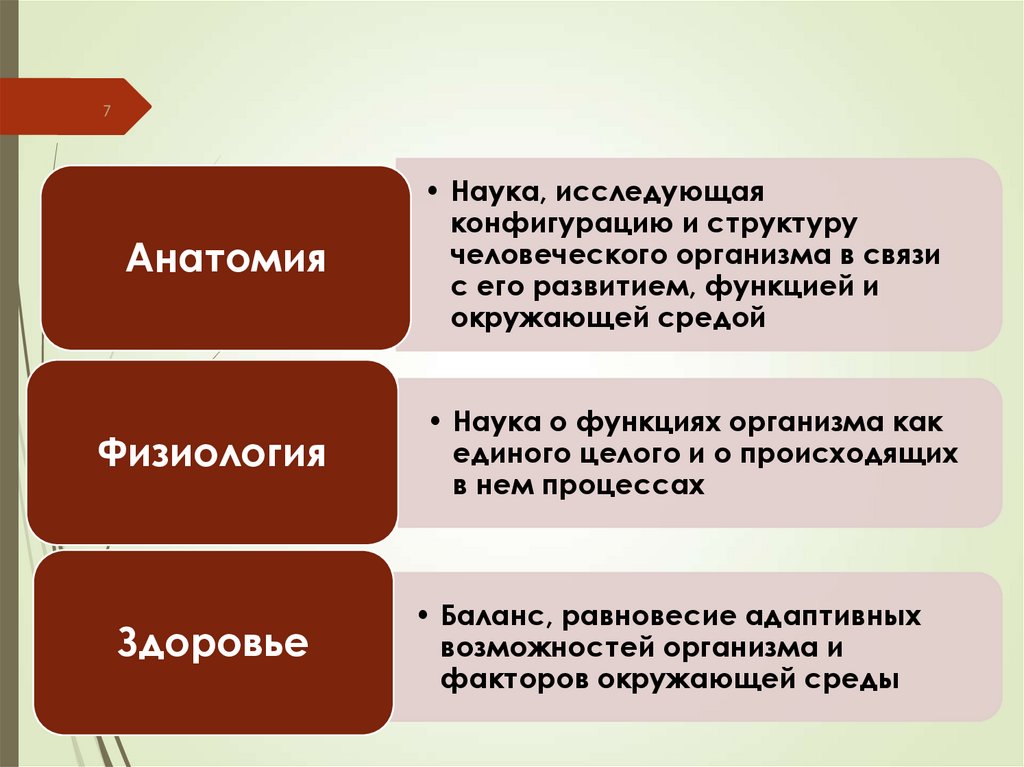 7

Анатомия

• Наука, исследующая конфигурацию и структуру человеческого организма в связи с его развитием, функцией и окружающей средой

Физиология

• Наука о функциях организма как единого целого и о происходящих в нем процессах

Здоровье

• Баланс, равновесие адаптивных возможностей организма и факторов окружающей среды